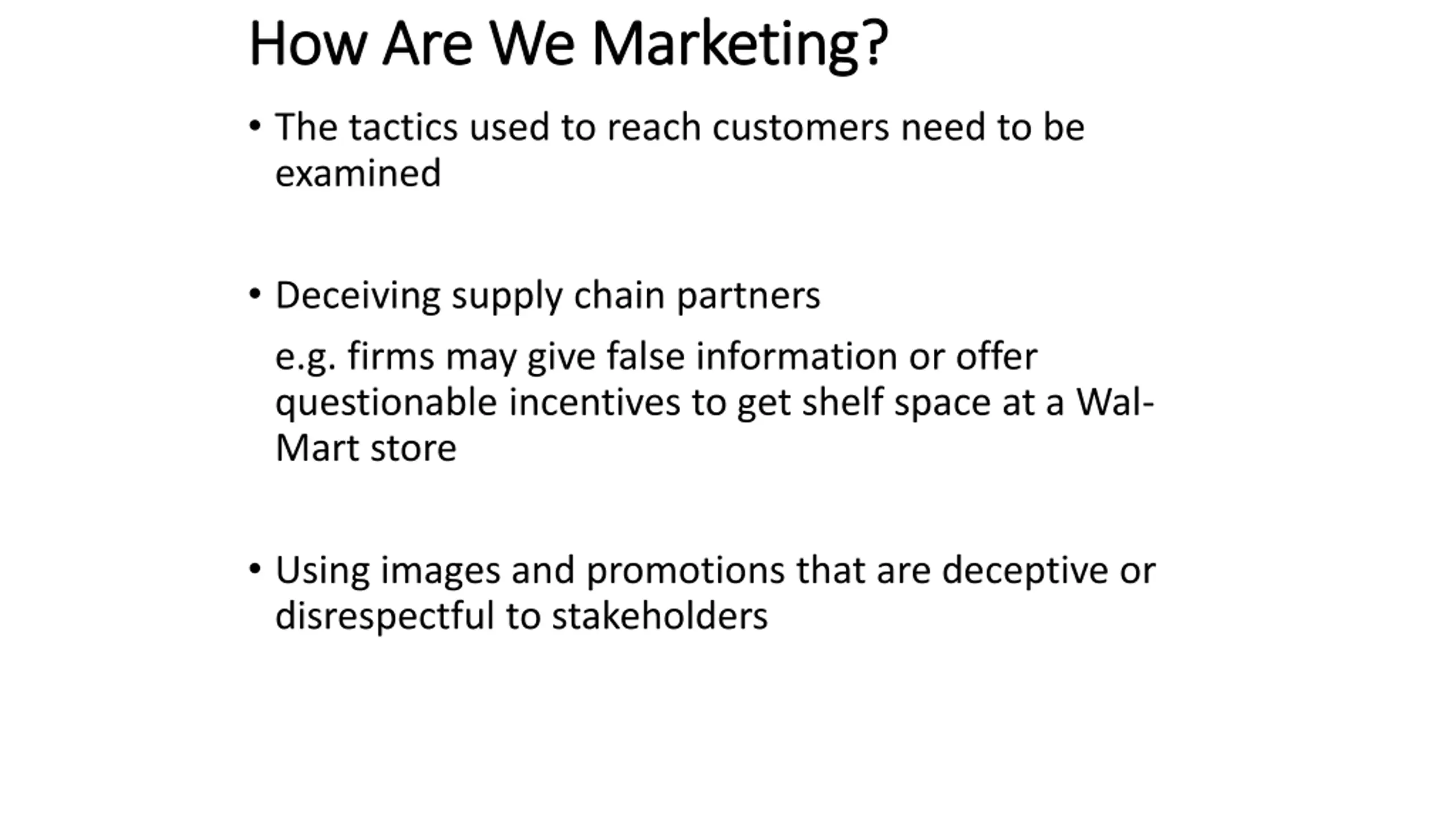 How Are We Marketing?

• The tactics used to reach customers need to be examined

• Deceiving supply chain partners

e.g. firms may give false information or offer questionable incentives to get shelf space at a Wal-Mart store

• Using images and promotions that are deceptive or disrespectful to stakeholders